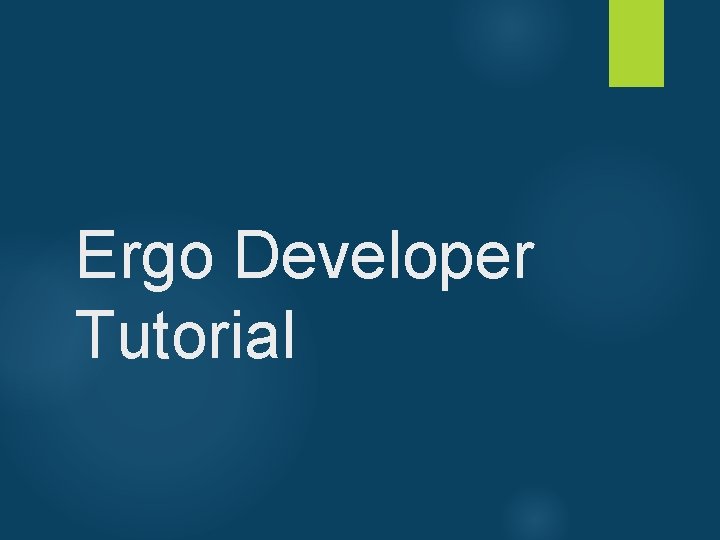 Ergo Developer Tutorial